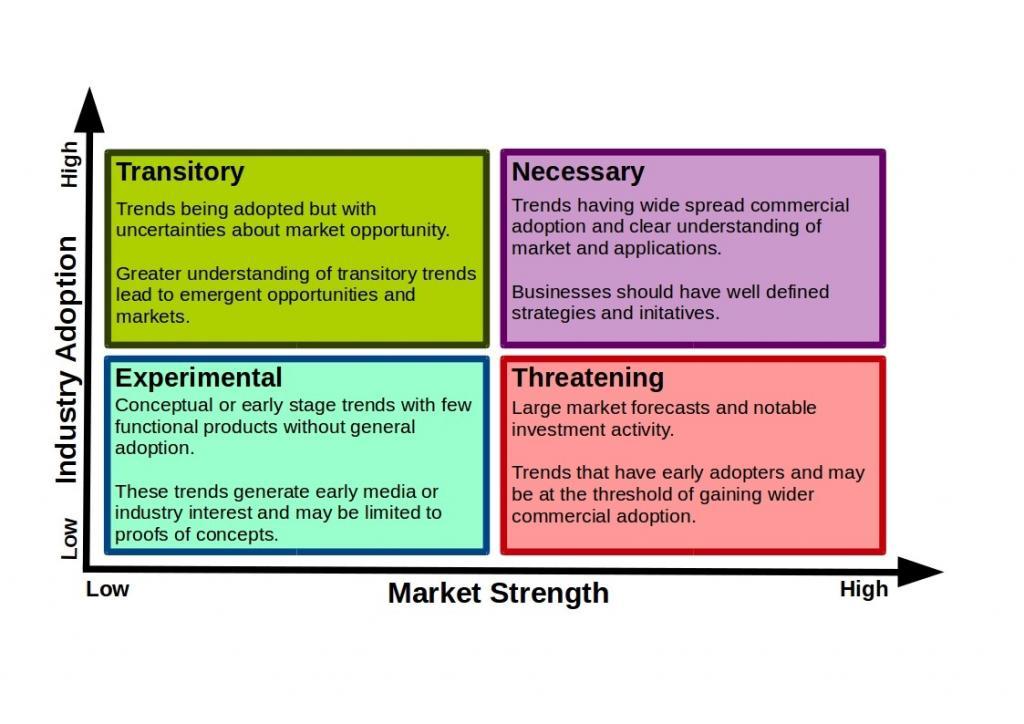 High

Industry Adoption

Low

Transitory

Trends being adopted but with uncertainties about market opportunity.

Greater understanding of transitory trends lead to emergent opportunities and markets.

Necessary

Trends having wide spread commercial adoption and clear understanding of market and applications.

Businesses should have well defined strategies and initatives.

Experimental

Conceptual or early stage trends with few functional products without general adoption.

These trends generate early media or industry interest and may be limited to proofs of concepts.

Threatening

Large market forecasts and notable investment activity.

Trends that have early adopters and may be at the threshold of gaining wider commercial adoption.

Low

Market Strength

High